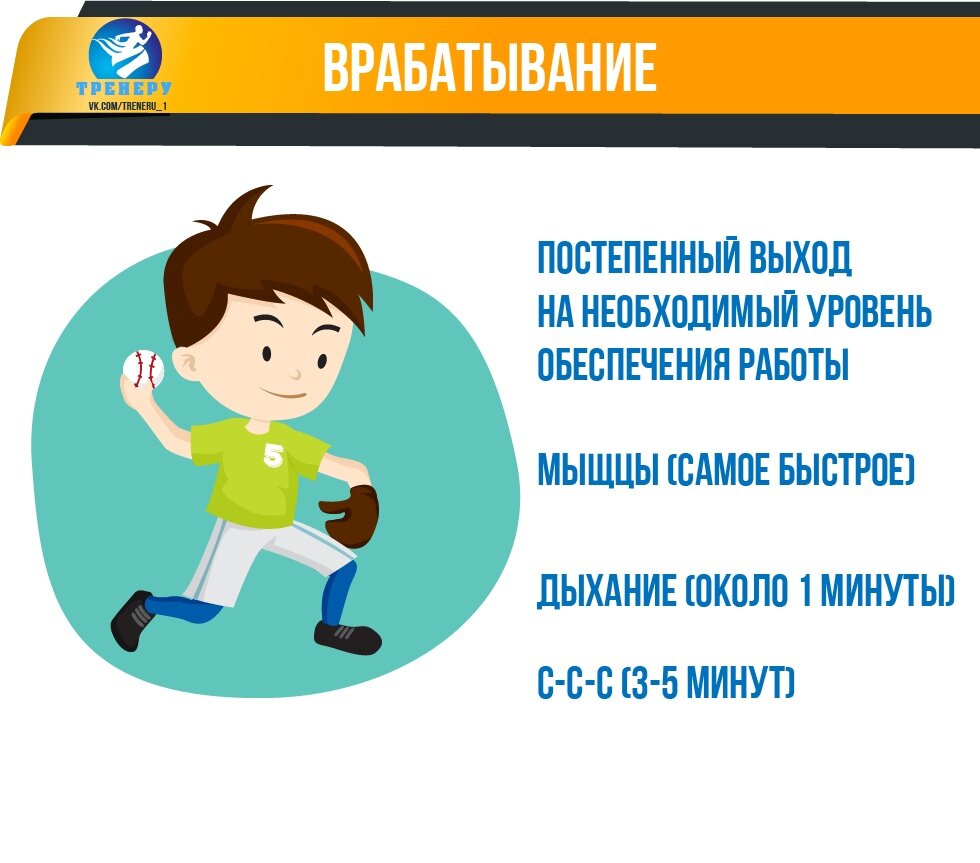 ТРЕНЕРУ
VK.COM/TRENERU_1

ВРАБАТЫВАНИЕ

5

ПОСТЕПЕННЫЙ ВЫХОД НА НЕОБХОДИМЫЙ УРОВЕНЬ ОБЕСПЕЧЕНИЯ РАБОТЫ

МЫЩЦЫ (САМОЕ БЫСТРОЕ)

ДЫХАНИЕ (ОКОЛО 1 МИНУТЫ)

С-С-С (3-5 МИНУТ)